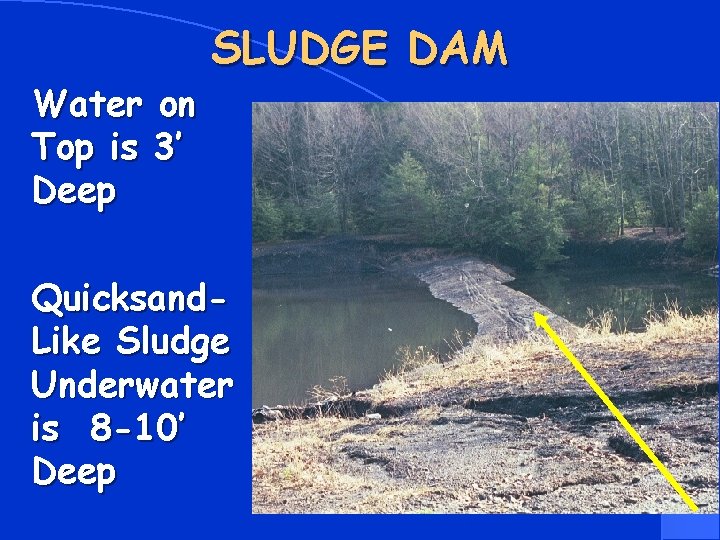 SLUDGE DAM

Water on Top is 3' Deep

Quicksand-Like Sludge Underwater is 8-10' Deep